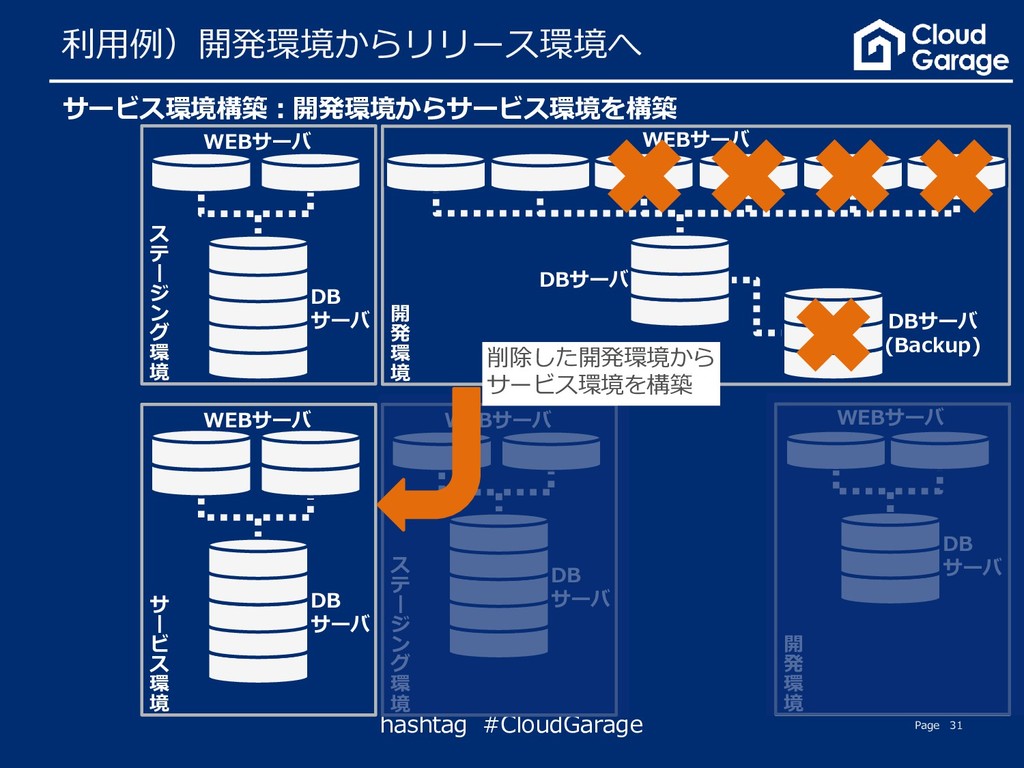 利用例）開発環境からリリース環境へ

Cloud Garage

サービス環境構築：開発環境からサービス環境を構築

WEBサーバ

ステージング環境

DB サーバ

WEBサーバ

DBサーバ

開発環境

DBサーバ (Backup)

削除した開発環境から サービス環境を構築

WEBサーバ

サービス環境

DB サーバ

WEBサーバ

ステージング環境

DB サーバ

WEBサーバ

DB サーバ

開発環境

hashtag #CloudGarage

Page 31